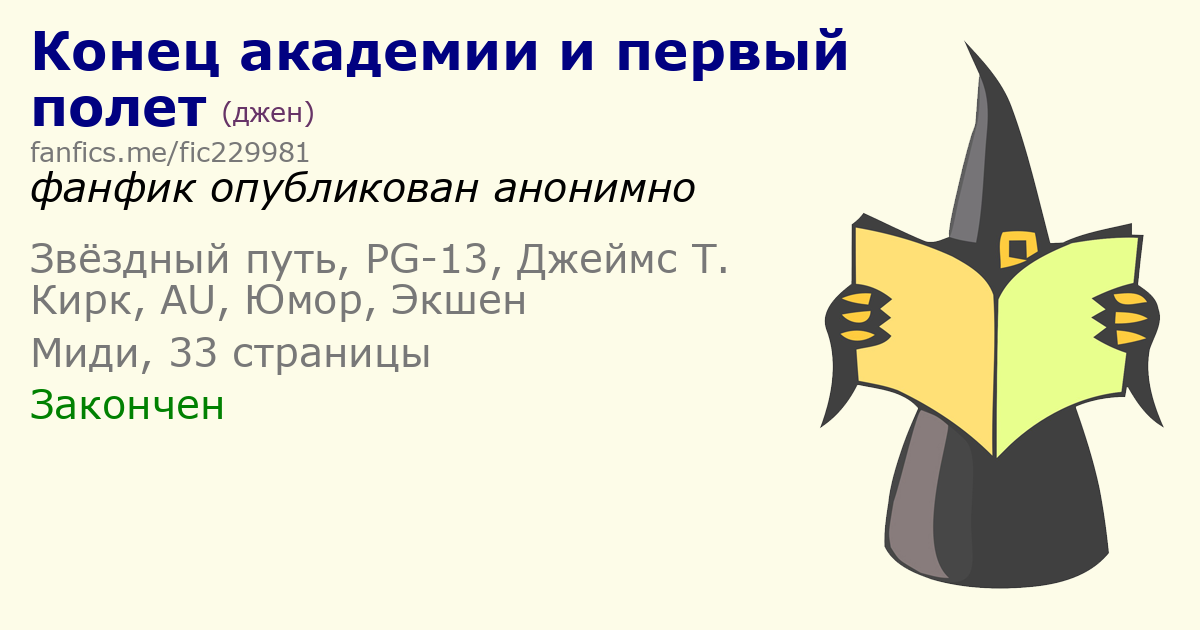 Конец академии и первый полет (джен)
fanfics.me/fic229981
фанфик опубликован анонимно

Звёздный путь, PG-13, Джеймс Т. Кирк, AU, Юмор, Экшен
Миди, 33 страницы
Закончен